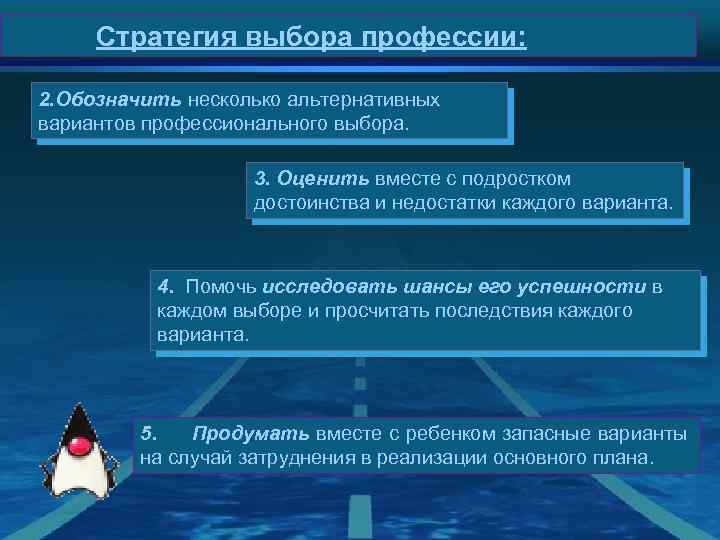 Стратегия выбора профессии:

2.Обозначить несколько альтернативных вариантов профессионального выбора.

3. Оценить вместе с подростком достоинства и недостатки каждого варианта.

4. Помочь исследовать шансы его успешности в каждом выборе и просчитать последствия каждого варианта.

5. Продумать вместе с ребенком запасные варианты на случай затруднения в реализации основного плана.